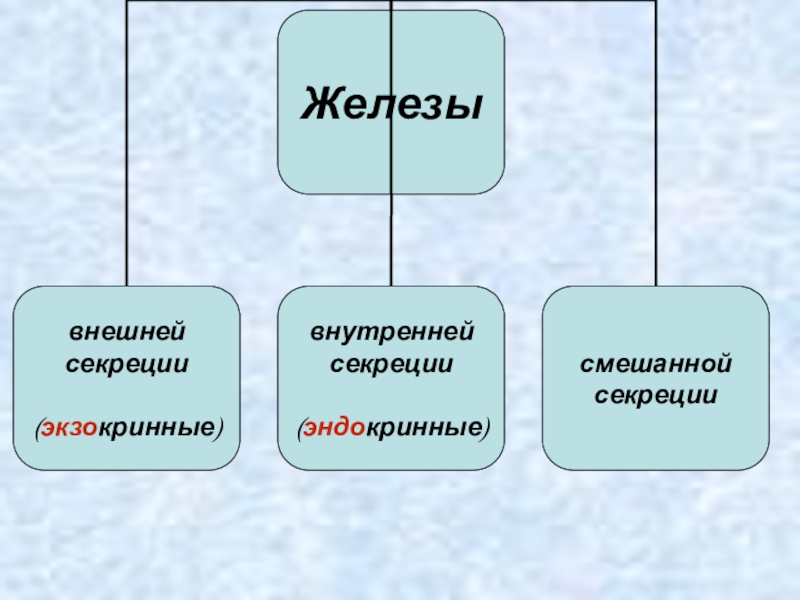 Железы

внешней секреции

(экзокринные)

внутренней секреции

(эндокринные)

смешанной секреции